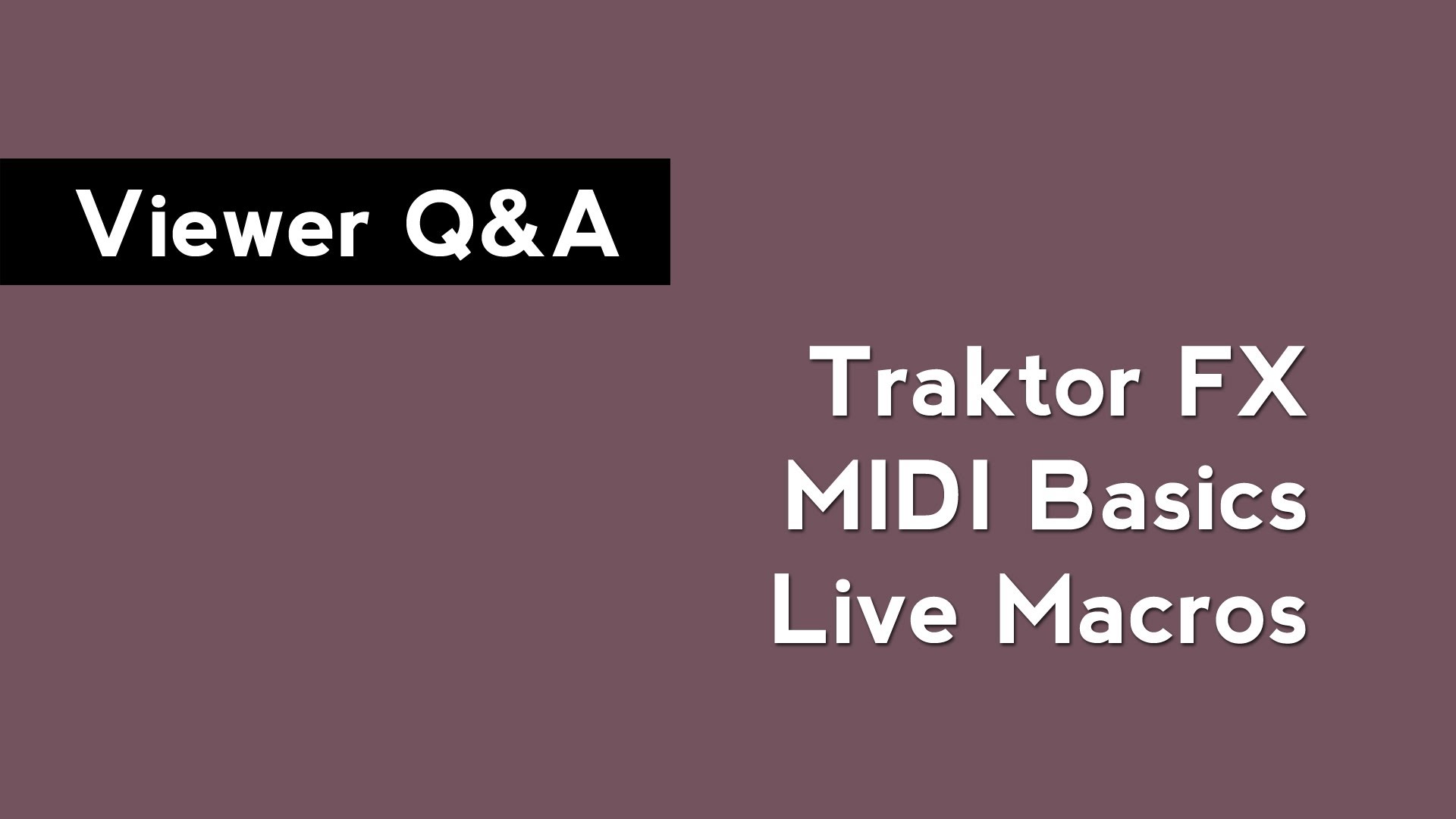 Viewer Q&A

Traktor FX
MIDI Basics
Live Macros